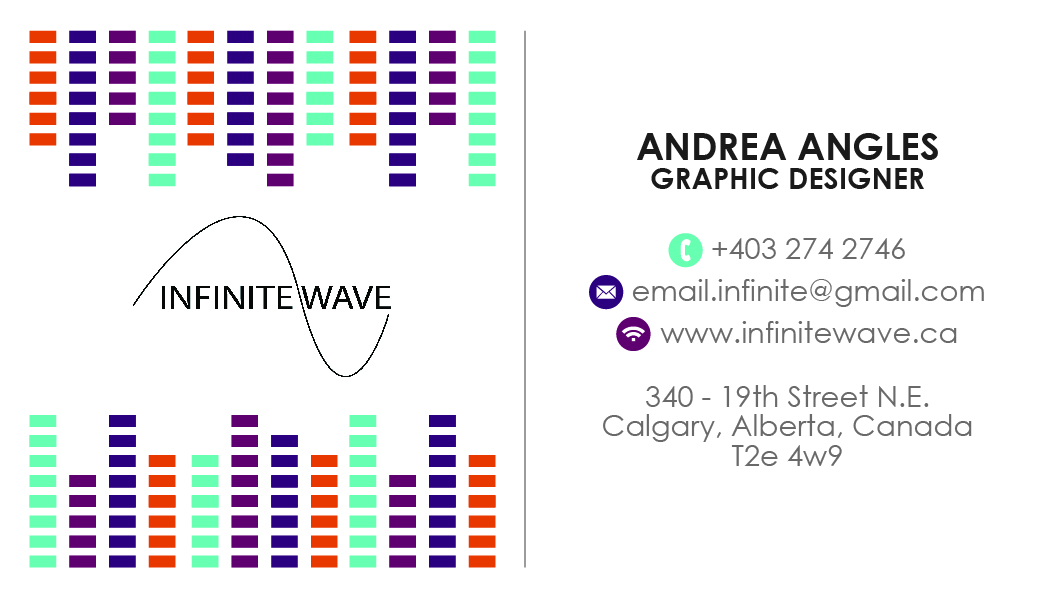 INFINITE WAVE

ANDREA ANGLES
GRAPHIC DESIGNER

+403 274 2746
email.infinite@gmail.com
www.infinitewave.ca

340 - 19th Street N.E.
Calgary, Alberta, Canada
T2e 4w9